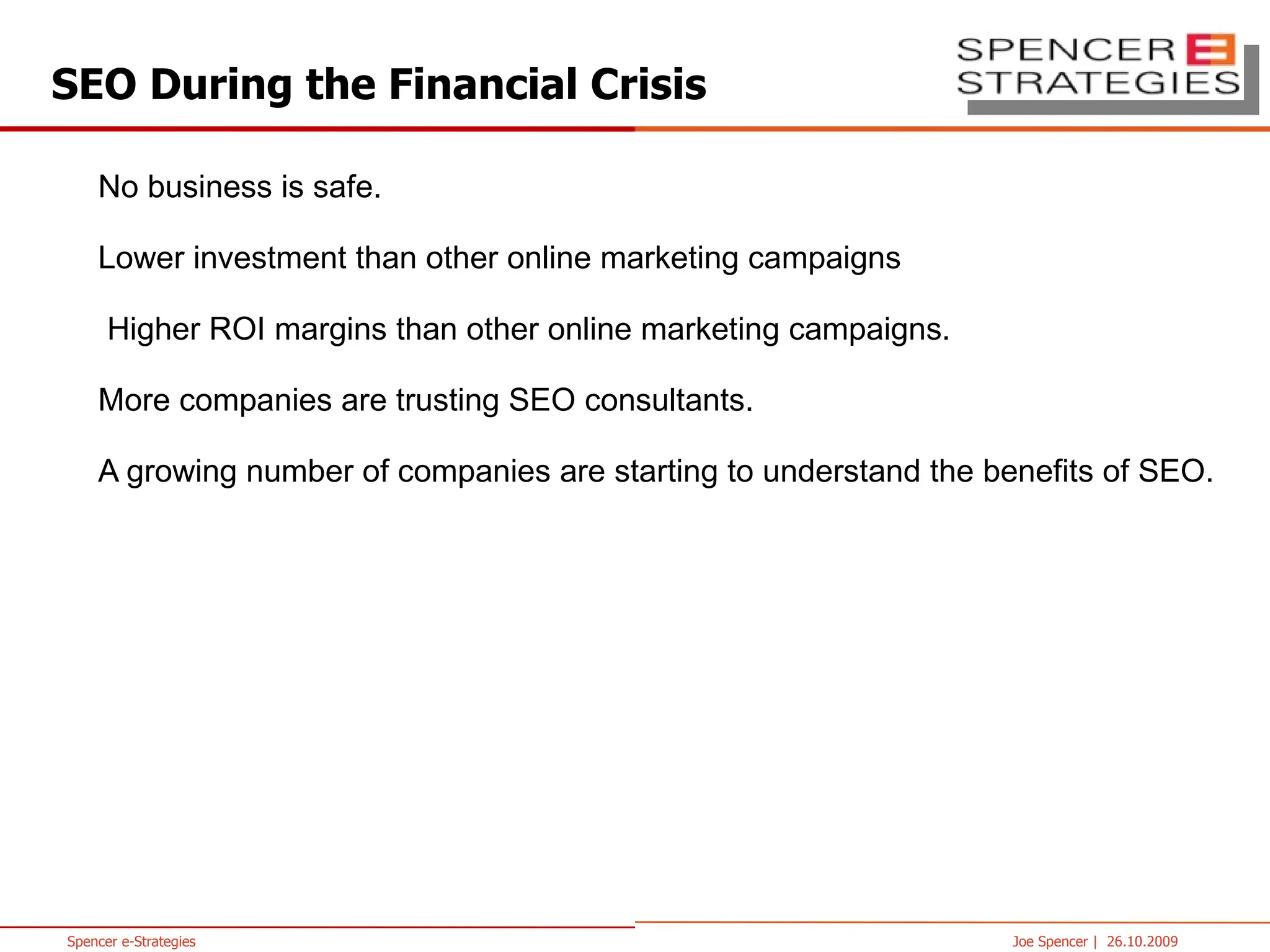 SEO During the Financial Crisis

SPENCER E STRATEGIES

No business is safe.

Lower investment than other online marketing campaigns

Higher ROI margins than other online marketing campaigns.

More companies are trusting SEO consultants.

A growing number of companies are starting to understand the benefits of SEO.

Spencer e-Strategies

Joe Spencer | 26.10.2009